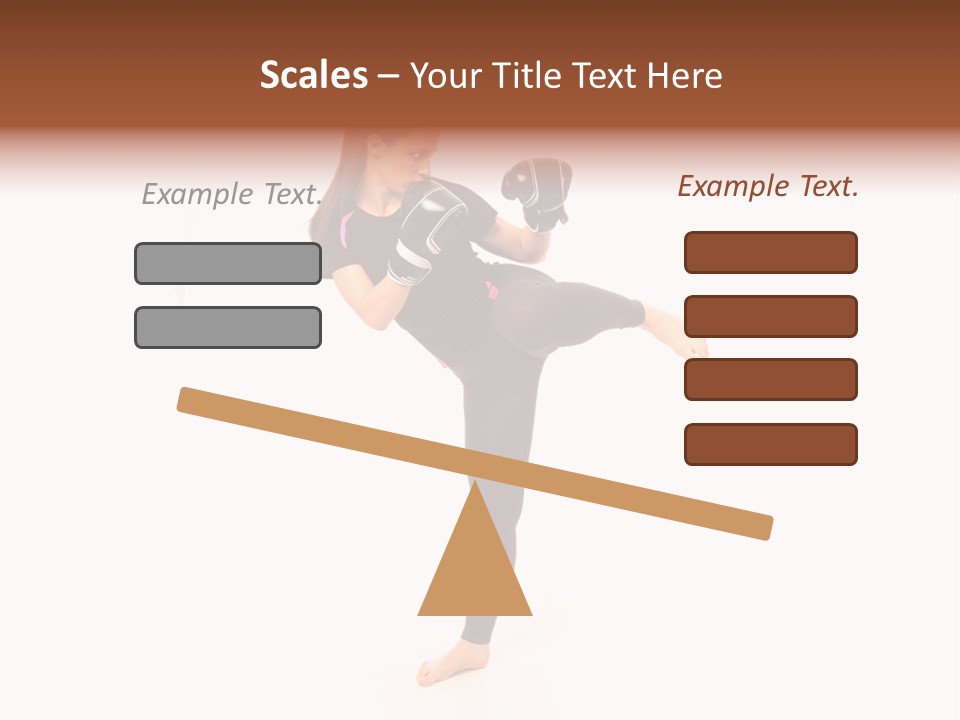 Scales – Your Title Text Here

Example Text.

Example Text.